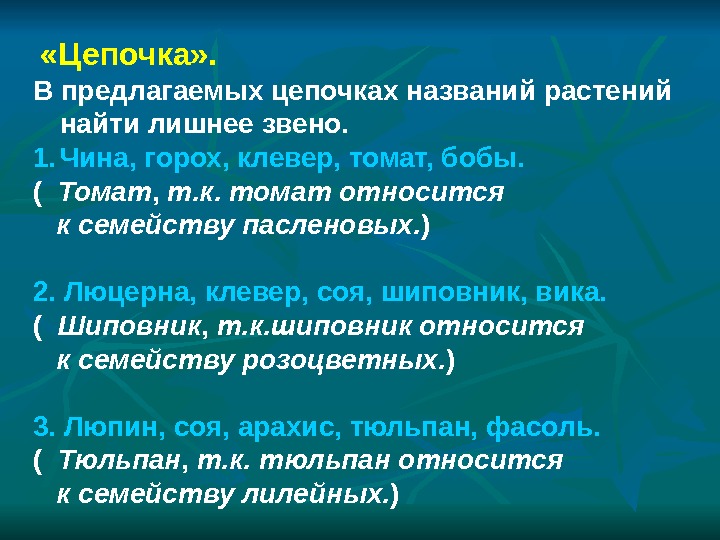 «Цепочка».
В предлагаемых цепочках названий растений найти лишнее звено.
1. Чина, горох, клевер, томат, бобы.
( Томат, т.к. томат относится к семейству пасленовых.)

2. Люцерна, клевер, соя, шиповник, вика.
( Шиповник, т.к.шиповник относится к семейству розоцветных.)

3. Люпин, соя, арахис, тюльпан, фасоль.
( Тюльпан, т.к. тюльпан относится к семейству лилейных.)